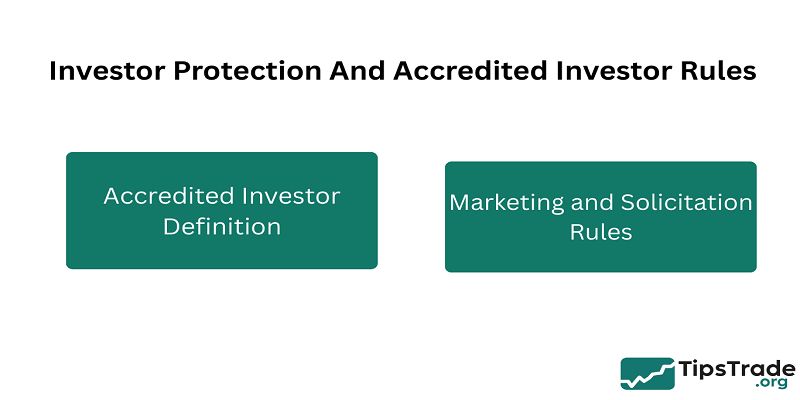 Investor Protection And Accredited Investor Rules

Accredited Investor Definition

Marketing and Solicitation Rules

TipsTrade .org